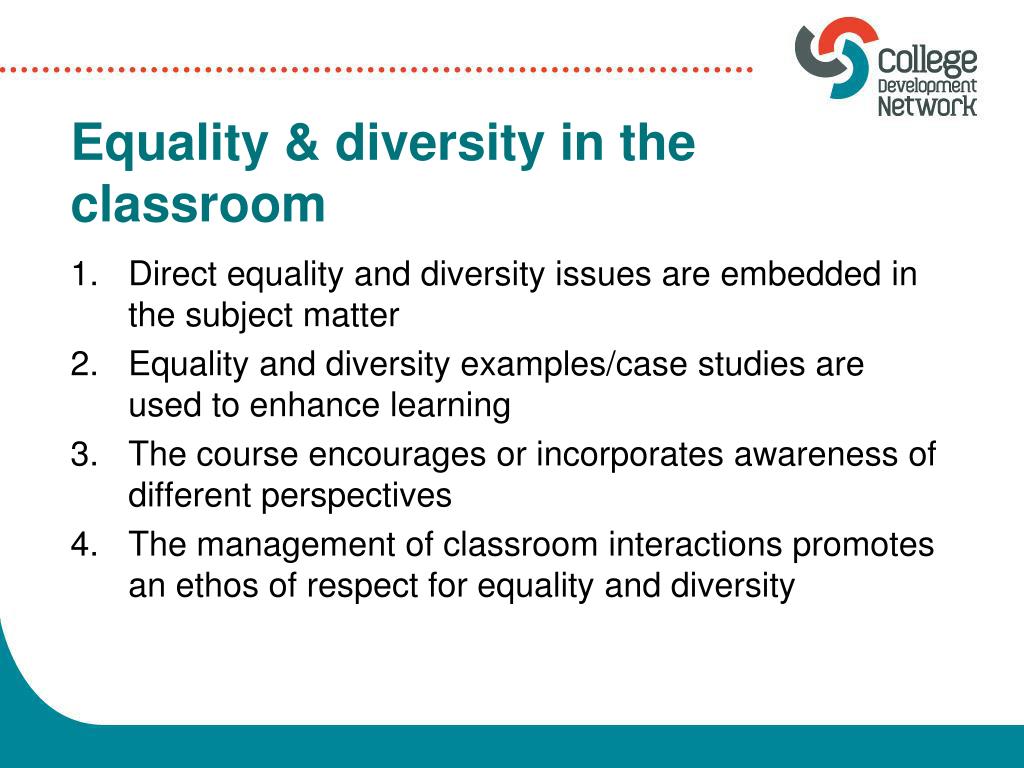 College Development Network

Equality & diversity in the classroom

1. Direct equality and diversity issues are embedded in the subject matter
2. Equality and diversity examples/case studies are used to enhance learning
3. The course encourages or incorporates awareness of different perspectives
4. The management of classroom interactions promotes an ethos of respect for equality and diversity